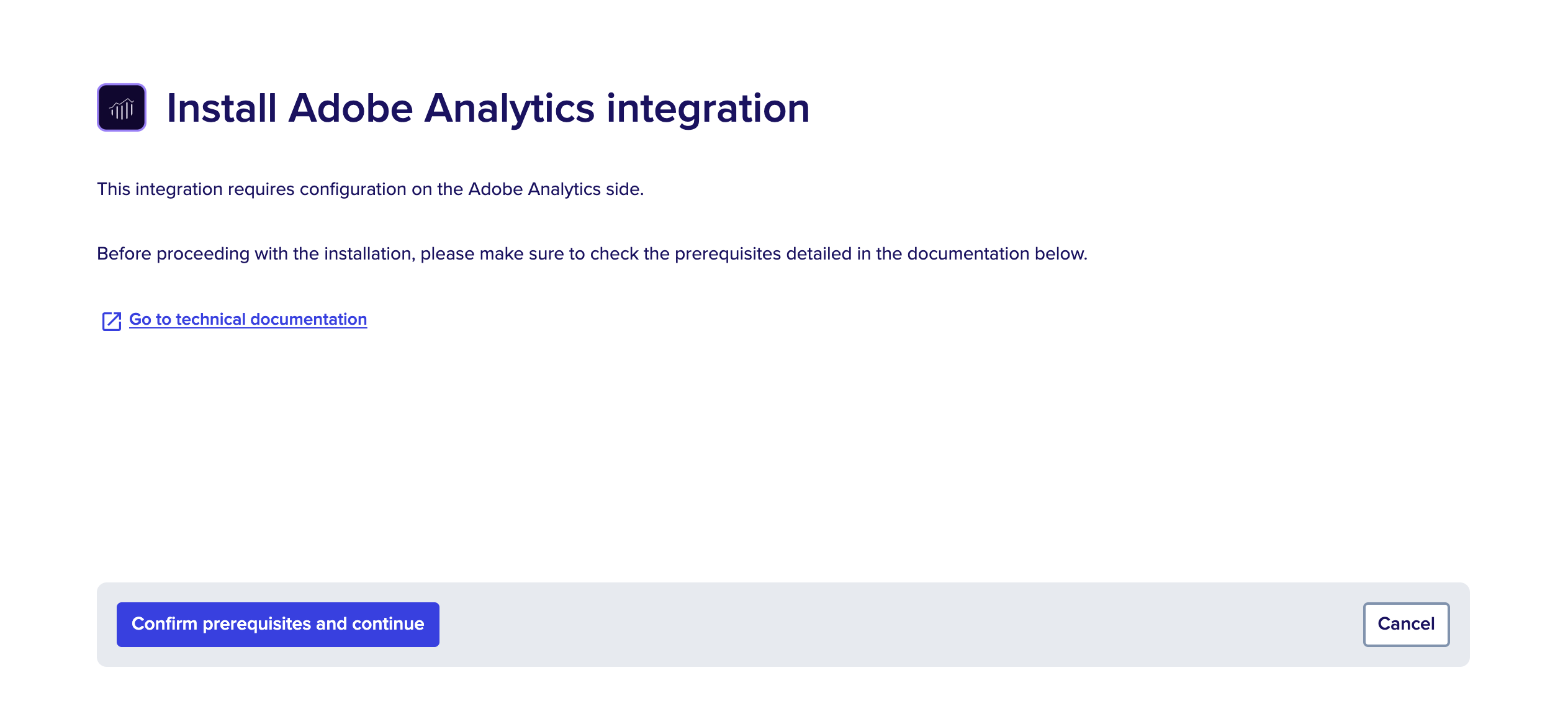 Install Adobe Analytics integration

This integration requires configuration on the Adobe Analytics side.

Before proceeding with the installation, please make sure to check the prerequisites detailed in the documentation below.

Go to technical documentation

Confirm prerequisites and continue

Cancel